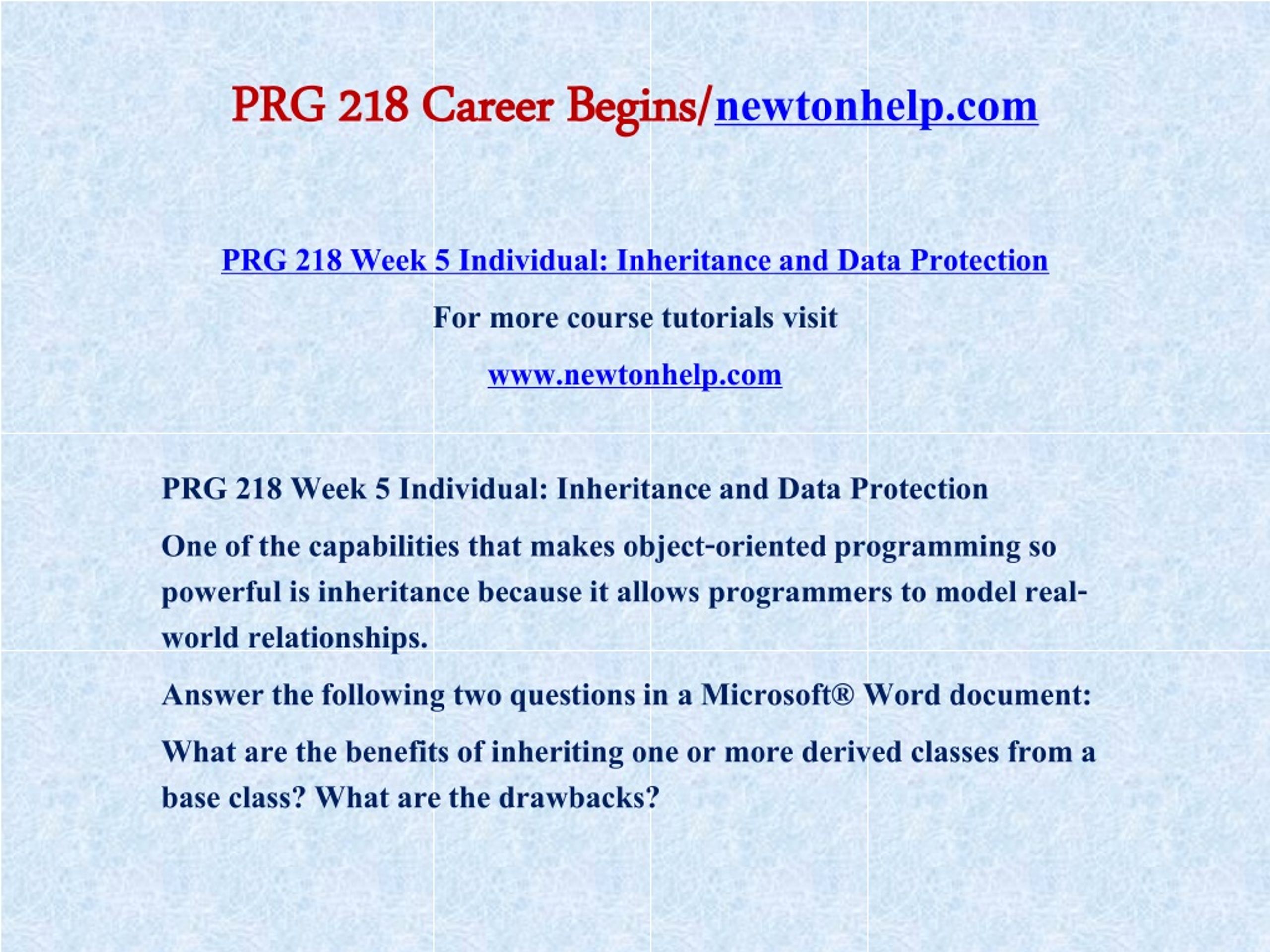 PRG 218 Career Begins/newtonhelp.com

PRG 218 Week 5 Individual: Inheritance and Data Protection

For more course tutorials visit

www.newtonhelp.com

PRG 218 Week 5 Individual: Inheritance and Data Protection

One of the capabilities that makes object-oriented programming so powerful is inheritance because it allows programmers to model real-world relationships.

Answer the following two questions in a Microsoft® Word document:

What are the benefits of inheriting one or more derived classes from a base class? What are the drawbacks?